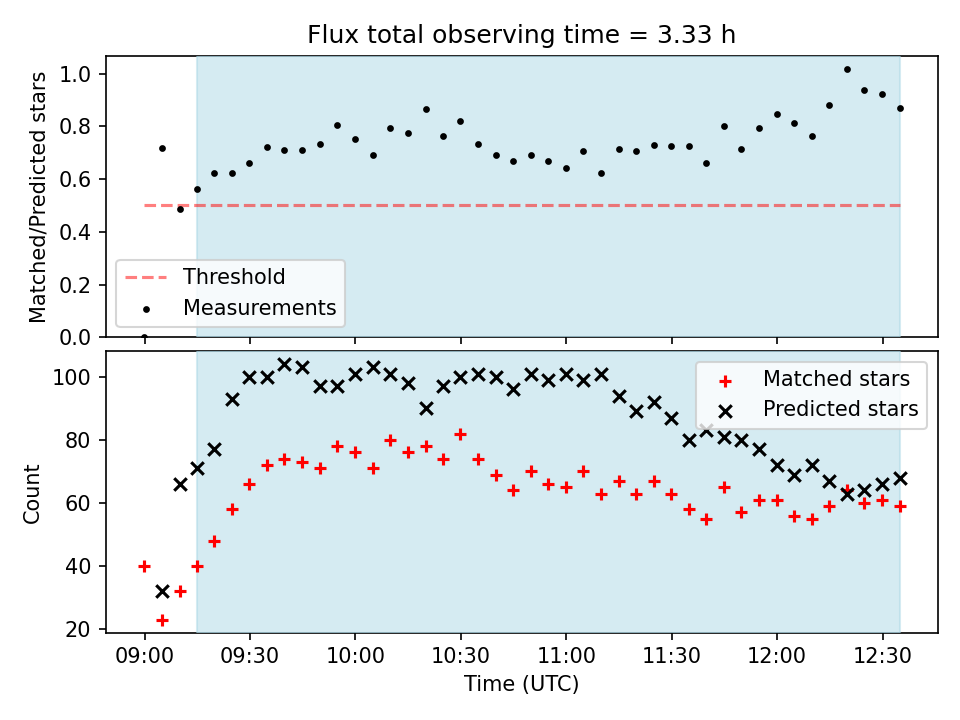 Flux total observing time = 3.33 h

Matched/Predicted stars

1.0
0.8
0.6
0.4
0.2
0.0

Threshold
Measurements

Count

100
80
60
40
20

Matched stars
Predicted stars

09:00
09:30
10:00
10:30
11:00
11:30
12:00
12:30

Time (UTC)